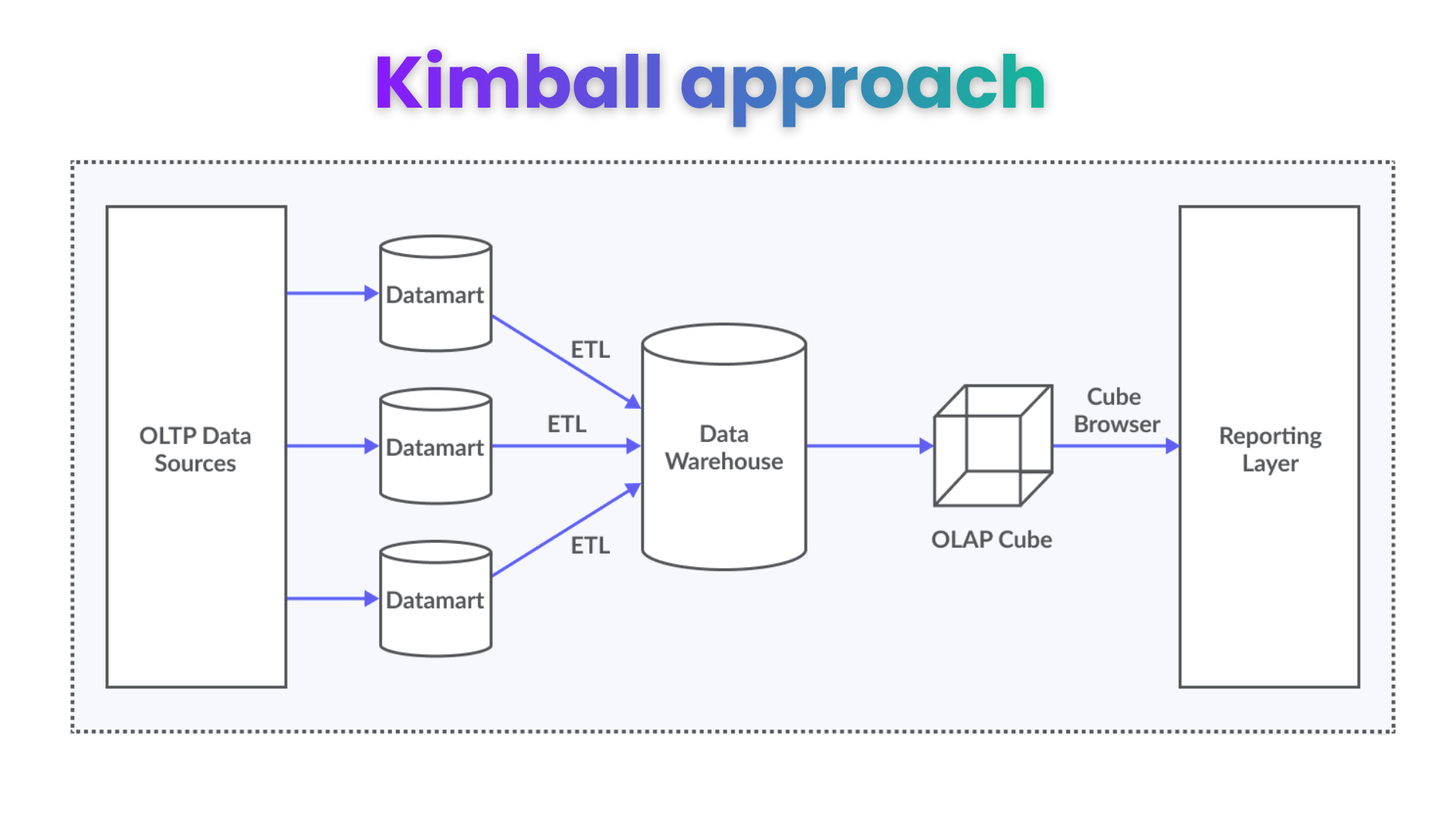 Kimball approach

OLTP Data Sources

Datamart

Datamart

Datamart

ETL

ETL

ETL

Data Warehouse

OLAP Cube

Cube Browser

Reporting Layer